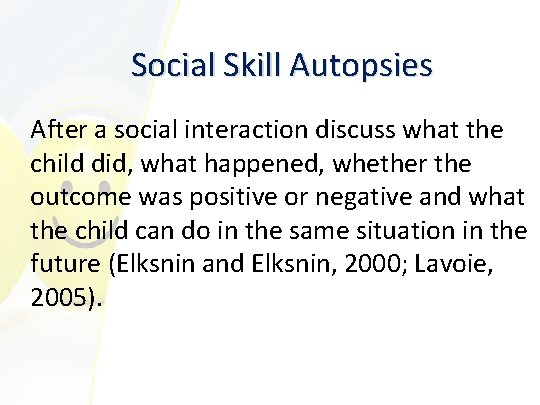 Social Skill Autopsies

After a social interaction discuss what the child did, what happened, whether the outcome was positive or negative and what the child can do in the same situation in the future (Elksnin and Elksnin, 2000; Lavoie, 2005).